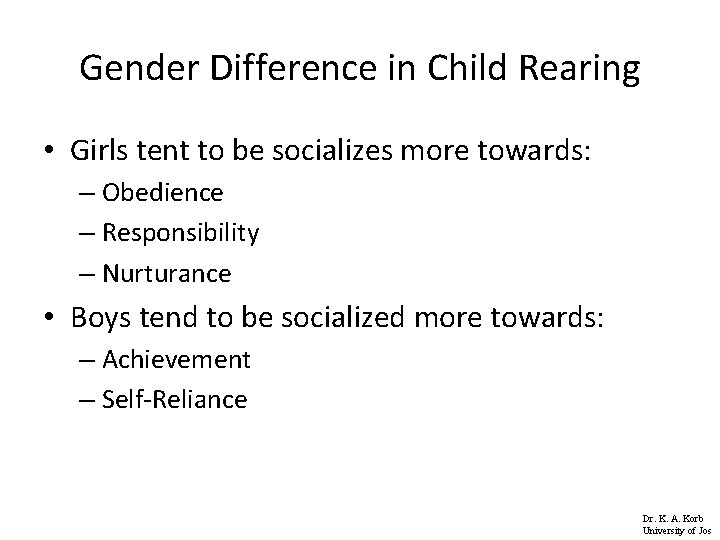 Gender Difference in Child Rearing

• Girls tent to be socializes more towards:
– Obedience
– Responsibility
– Nurturance
• Boys tend to be socialized more towards:
– Achievement
– Self-Reliance

Dr. K. A. Korb
University of Jos